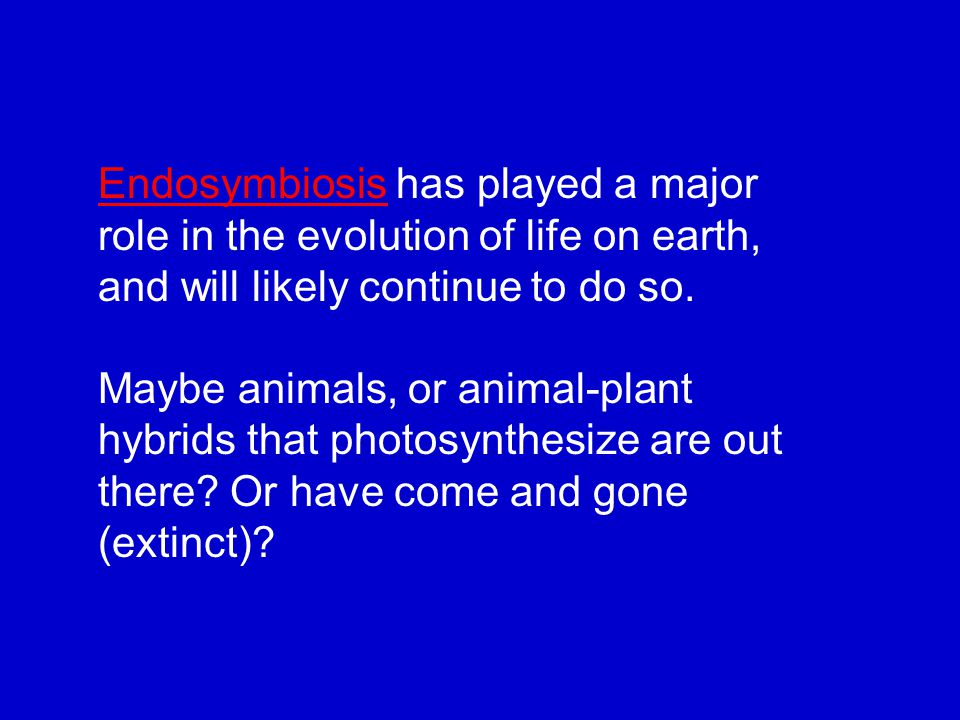 Endosymbiosis has played a major role in the evolution of life on earth, and will likely continue to do so.

Maybe animals, or animal-plant hybrids that photosynthesize are out there? Or have come and gone (extinct)?